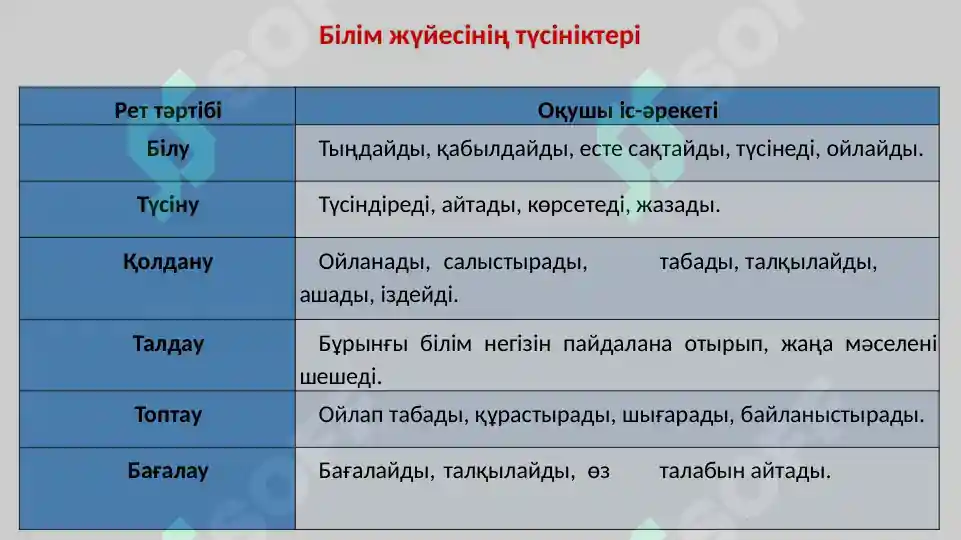 Білім жүйесінің түсініктері

| Рет тәртібі | Оқушы іс-әрекеті |
|---|---|
| Білу | Тыңдайды, қабылдайды, есте сақтайды, түсінеді, ойлайды. |
| Түсіну | Түсіндіреді, айтады, көрсетеді, жазады. |
| Қолдану | Ойланады, салыстырады, табады, талқылайды, ашады, іздейді. |
| Талдау | Бұрынғы білім негізін пайдалана отырып, жаңа мәселені шешеді. |
| Топтау | Ойлап табады, құрастырады, шығарады, байланыстырады. |
| Бағалау | Бағалайды, талқылайды, өз талабын айтады. |